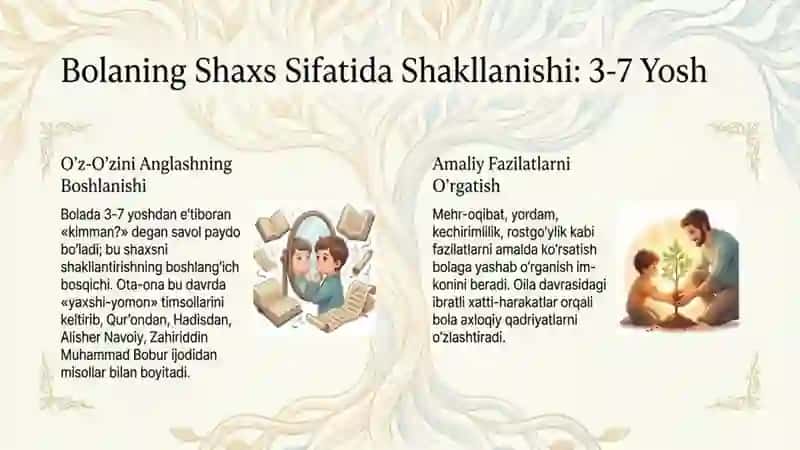 Bolaning Shaxs Sifatida Shakllanishi: 3-7 Yosh

O'z-O'zini Anglashning Boshlanishi

Bolada 3-7 yoshdan e'tiboran «kimman?» degan savol paydo bo'ladi; bu shaxsni shakllantirishning boshlang'ich bosqichi. Ota-ona bu davrda «yaxshi-yomon» timsollarini keltirib, Qur'ondan, Hadisdan, Alisher Navoiy, Zahiriddin Muhammad Bobur ijodidan misollar bilan boyitadi.

Amaliy Fazilatlarni O'rgatish

Mehr-oqibat, yordam, kechirimlilik, rostgo'ylik kabi fazilatlarni amalda ko'rsatish bolaga yashab o'rganish imkonini beradi. Oila davrasidagi ibratli xatti-harakatlar orqali bola axloqiy qadriyatlarni o'zlashtiradi.